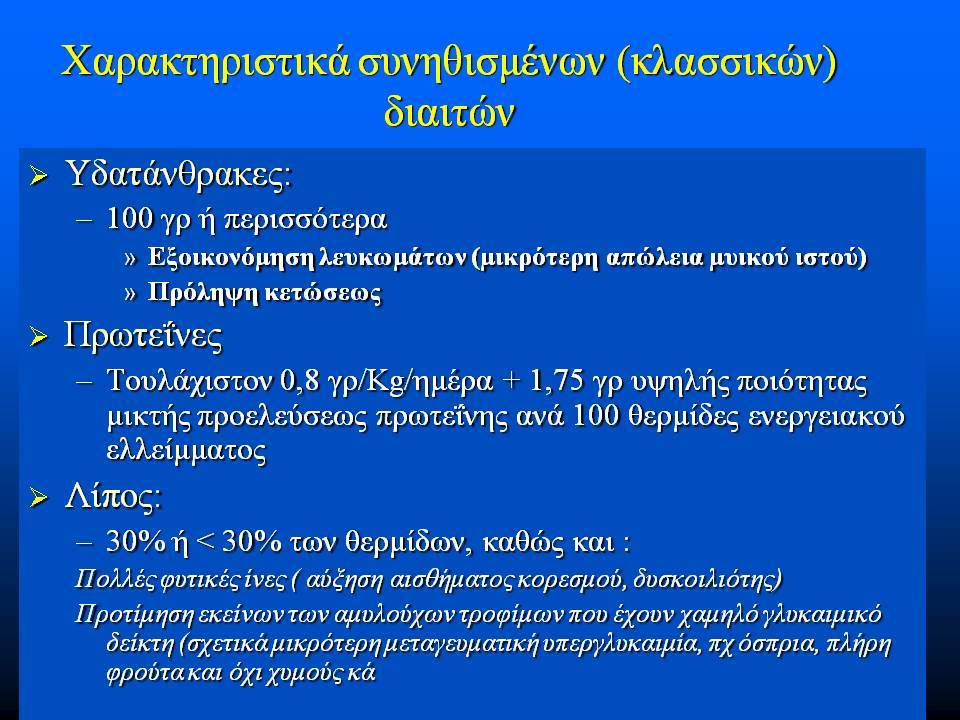 Χαρακτηριστικά συνηθισμένων (κλασσικών) διαιτών

➢ Υδατάνθρακες:
– 100 γρ ή περισσότερα
» Εξοικονόμηση λευκωμάτων (μικρότερη απώλεια μυικού ιστού)
» Πρόληψη κετώσεως

➢ Πρωτεΐνες
– Τουλάχιστον 0,8 γρ/Kg/ημέρα + 1,75 γρ υψηλής ποιότητας μικτής προελεύσεως πρωτεΐνης ανά 100 θερμίδες ενεργειακού ελλείμματος

➢ Λίπος:
– 30% ή < 30% των θερμίδων, καθώς και :
Πολλές φυτικές ίνες ( αύξηση αισθήματος κορεσμού, δυσκοιλιότης)
Προτίμηση εκείνων των αμυλούχων τροφίμων που έχουν χαμηλό γλυκαιμικό δείκτη (σχετικά μικρότερη μεταγευματική υπεργλυκαιμία, πχ όσπρια, πλήρη φρούτα και όχι χυμούς κά